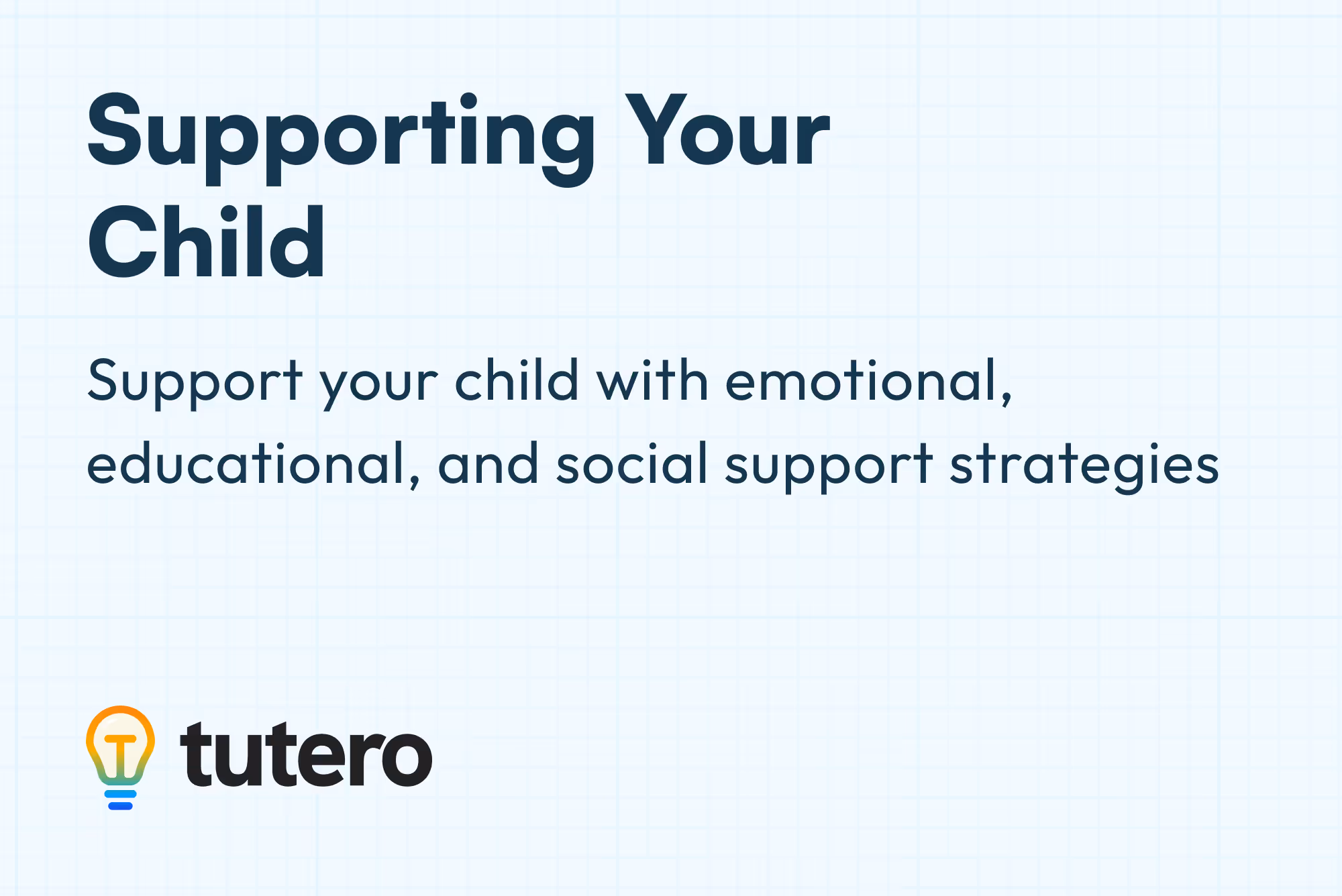 Supporting Your Child

Support your child with emotional, educational, and social support strategies

tutero